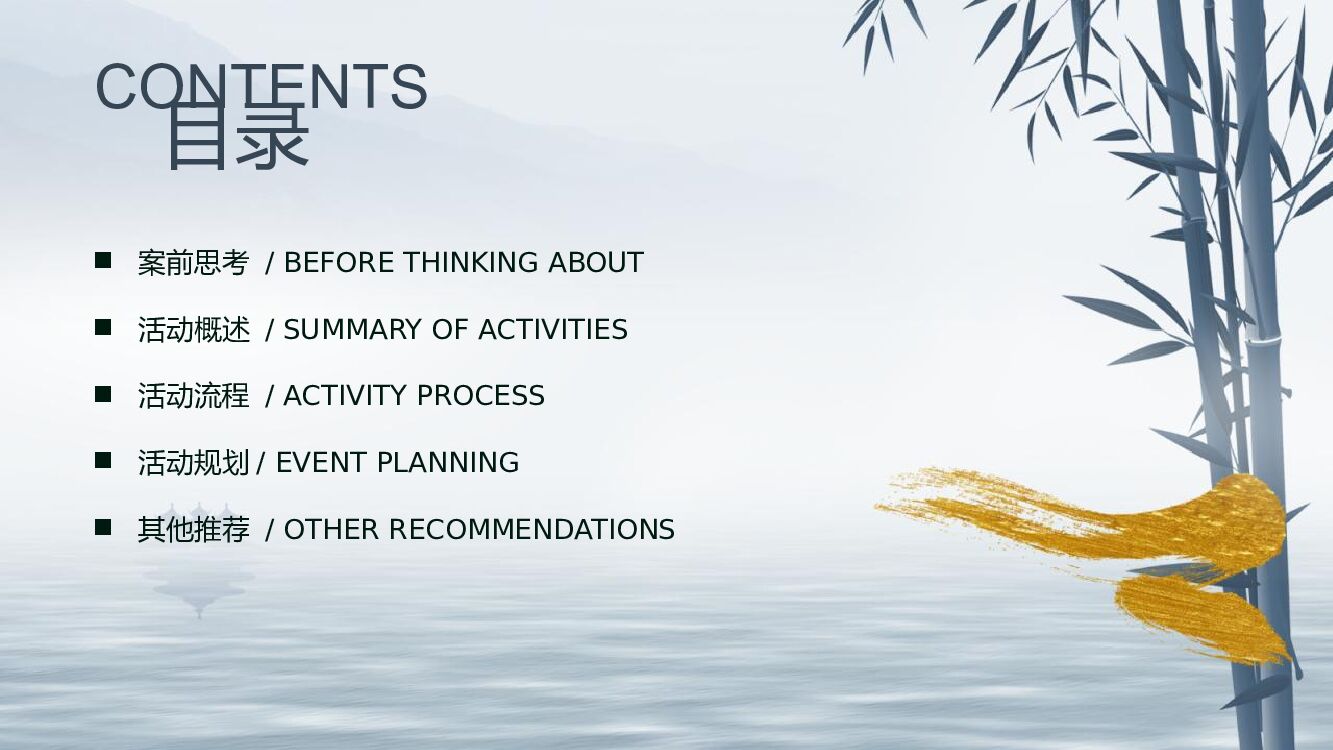 CONTENTS
目录

■ 案前思考 / BEFORE THINKING ABOUT

■ 活动概述 / SUMMARY OF ACTIVITIES

■ 活动流程 / ACTIVITY PROCESS

■ 活动规划 / EVENT PLANNING

■ 其他推荐 / OTHER RECOMMENDATIONS